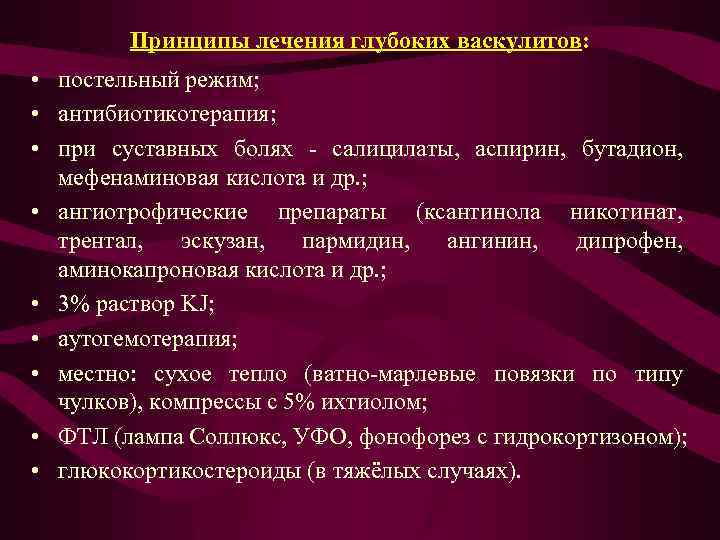 Принципы лечения глубоких васкулитов:

• постельный режим;
• антибиотикотерапия;
• при суставных болях - салицилаты, аспирин, бутадион, мефенаминовая кислота и др.;
• ангиотрофические препараты (ксантинола никотинат, трентал, эскузан, пармидин, ангинин, дипрофен, аминокапроновая кислота и др.;
• 3% раствор KJ;
• аутогемотерапия;
• местно: сухое тепло (ватно-марлевые повязки по типу чулков), компрессы с 5% ихтиолом;
• ФТЛ (лампа Соллюкс, УФО, фонофорез с гидрокортизоном);
• глюкокортикостероиды (в тяжёлых случаях).